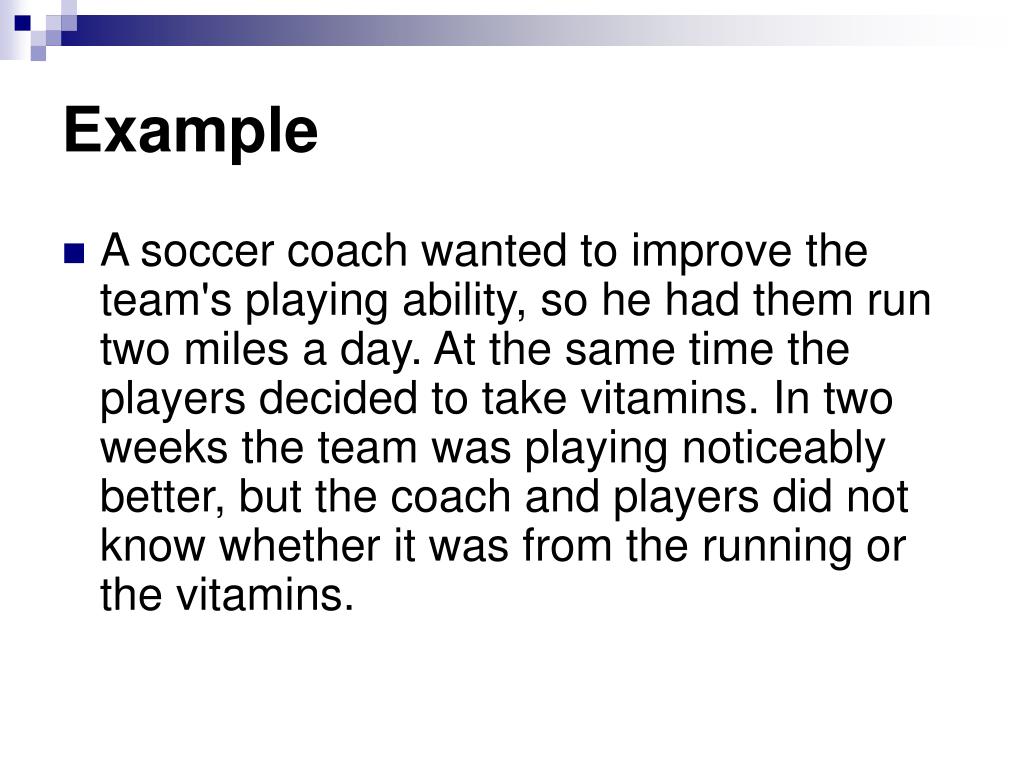 Example

A soccer coach wanted to improve the team's playing ability, so he had them run two miles a day. At the same time the players decided to take vitamins. In two weeks the team was playing noticeably better, but the coach and players did not know whether it was from the running or the vitamins.